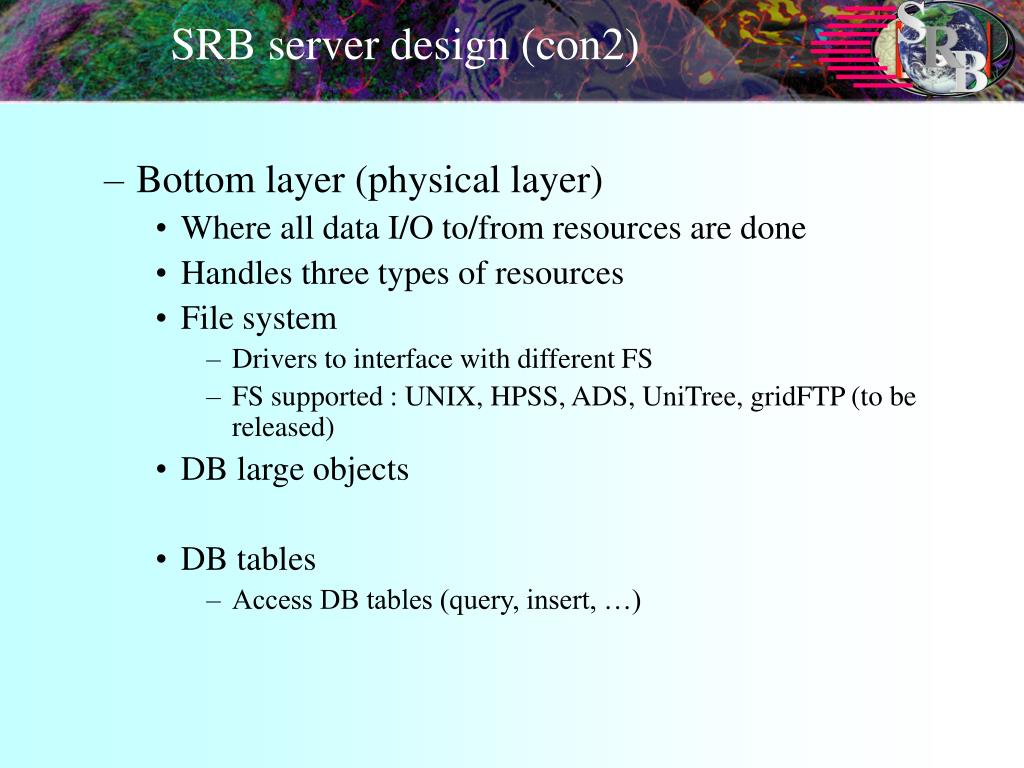 SRB server design (con2)

SRB

– Bottom layer (physical layer)
• Where all data I/O to/from resources are done
• Handles three types of resources
• File system
– Drivers to interface with different FS
– FS supported : UNIX, HPSS, ADS, UniTree, gridFTP (to be released)
• DB large objects

• DB tables
– Access DB tables (query, insert, …)